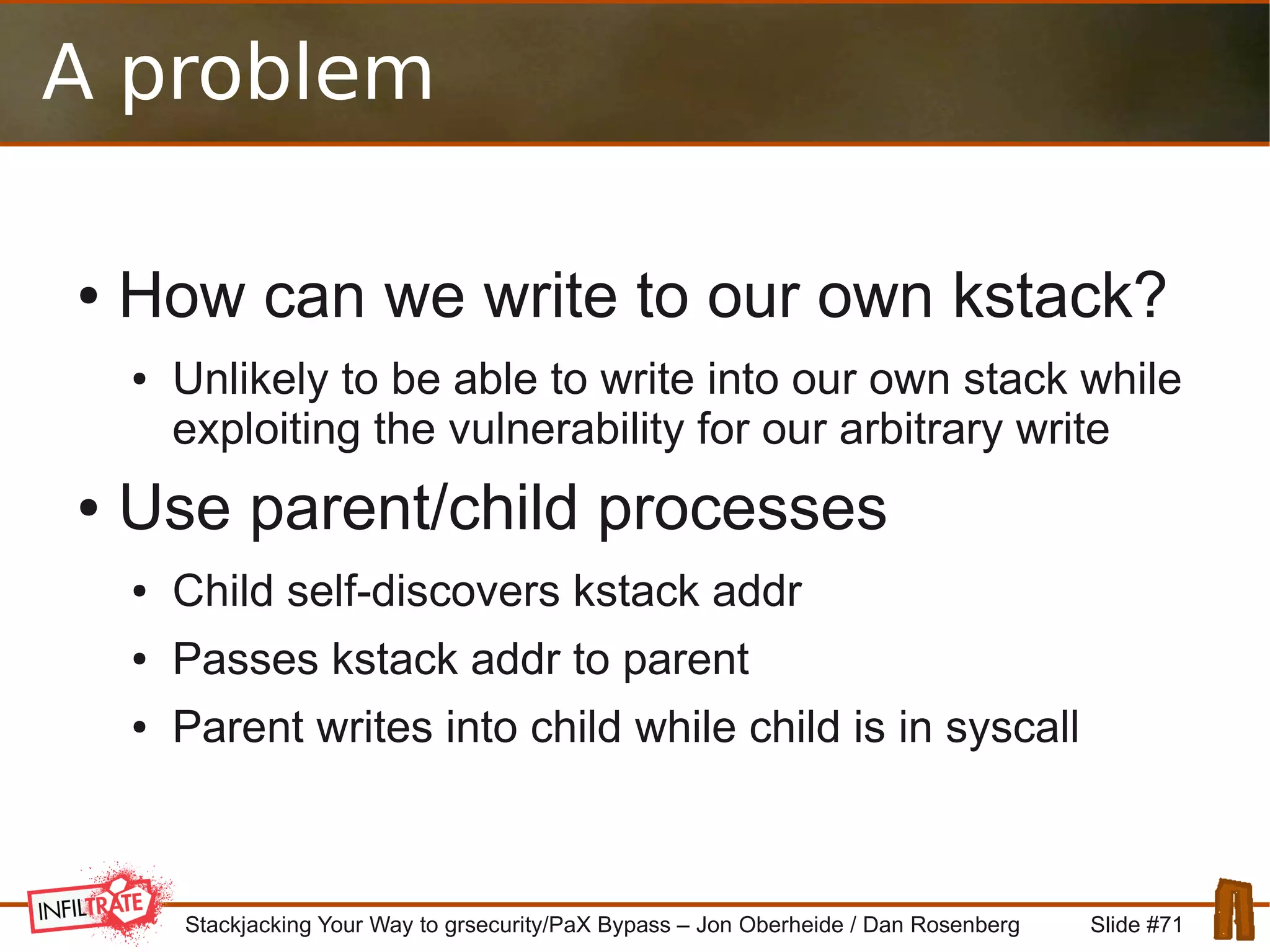 A problem

• How can we write to our own kstack?
  • Unlikely to be able to write into our own stack while exploiting the vulnerability for our arbitrary write
• Use parent/child processes
  • Child self-discovers kstack addr
  • Passes kstack addr to parent
  • Parent writes into child while child is in syscall

INFILTRATE

Stackjacking Your Way to grsecurity/PaX Bypass – Jon Oberheide / Dan Rosenberg

Slide #71